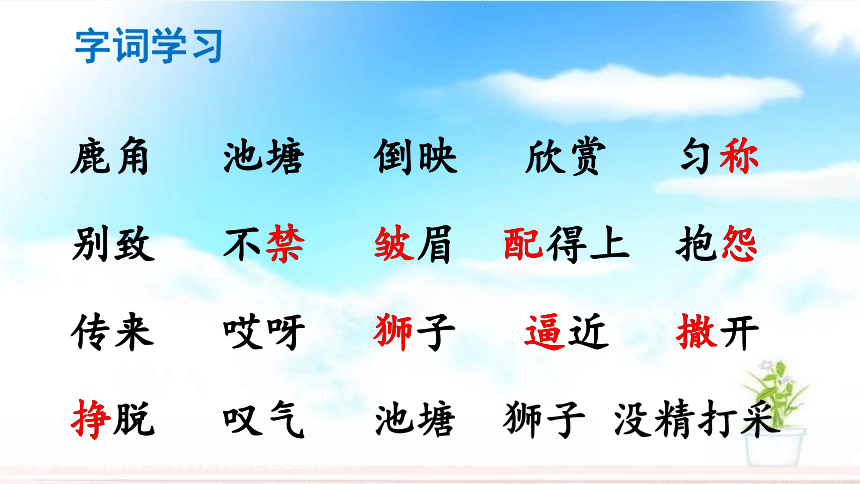 字词学习

鹿角　池塘　倒映　欣赏　匀称

别致　不禁　皱眉　配得上　抱怨

传来　哎呀　狮子　逼近　撒开

挣脱　叹气　池塘　狮子　没精打采